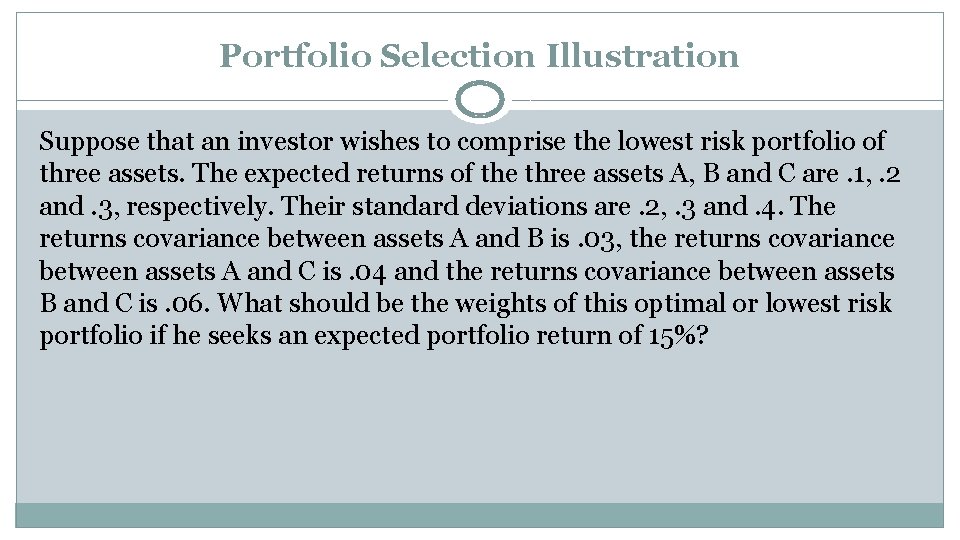 Portfolio Selection Illustration

Suppose that an investor wishes to comprise the lowest risk portfolio of three assets. The expected returns of the three assets A, B and C are .1, .2 and .3, respectively. Their standard deviations are .2, .3 and .4. The returns covariance between assets A and B is .03, the returns covariance between assets A and C is .04 and the returns covariance between assets B and C is .06. What should be the weights of this optimal or lowest risk portfolio if he seeks an expected portfolio return of 15%?